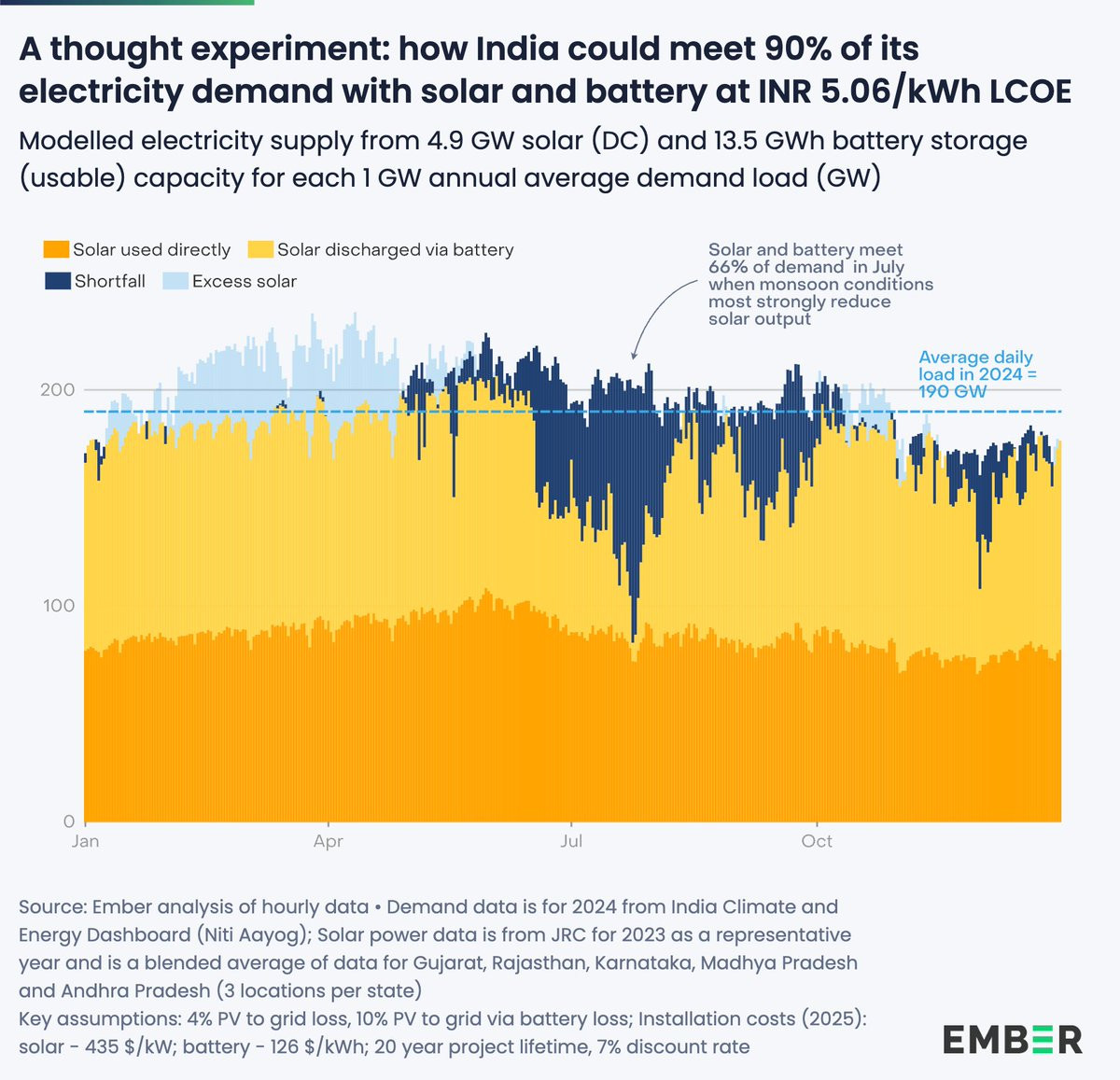 A thought experiment: how India could meet 90% of its electricity demand with solar and battery at INR 5.06/kWh LCOE

Modelled electricity supply from 4.9 GW solar (DC) and 13.5 GWh battery storage (usable) capacity for each 1 GW annual average demand load (GW)

Solar used directly
Solar discharged via battery
Shortfall
Excess solar

Solar and battery meet 66% of demand in July when monsoon conditions most strongly reduce solar output

Average daily load in 2024 = 190 GW

200
100
0

Jan
Apr
Jul
Oct

Source: Ember analysis of hourly data • Demand data is for 2024 from India Climate and Energy Dashboard (Niti Aayog); Solar power data is from JRC for 2023 as a representative year and is a blended average of data for Gujarat, Rajasthan, Karnataka, Madhya Pradesh and Andhra Pradesh (3 locations per state)
Key assumptions: 4% PV to grid loss, 10% PV to grid via battery loss; Installation costs (2025): solar - 435 $/kW; battery - 126 $/kWh; 20 year project lifetime, 7% discount rate

EMBER